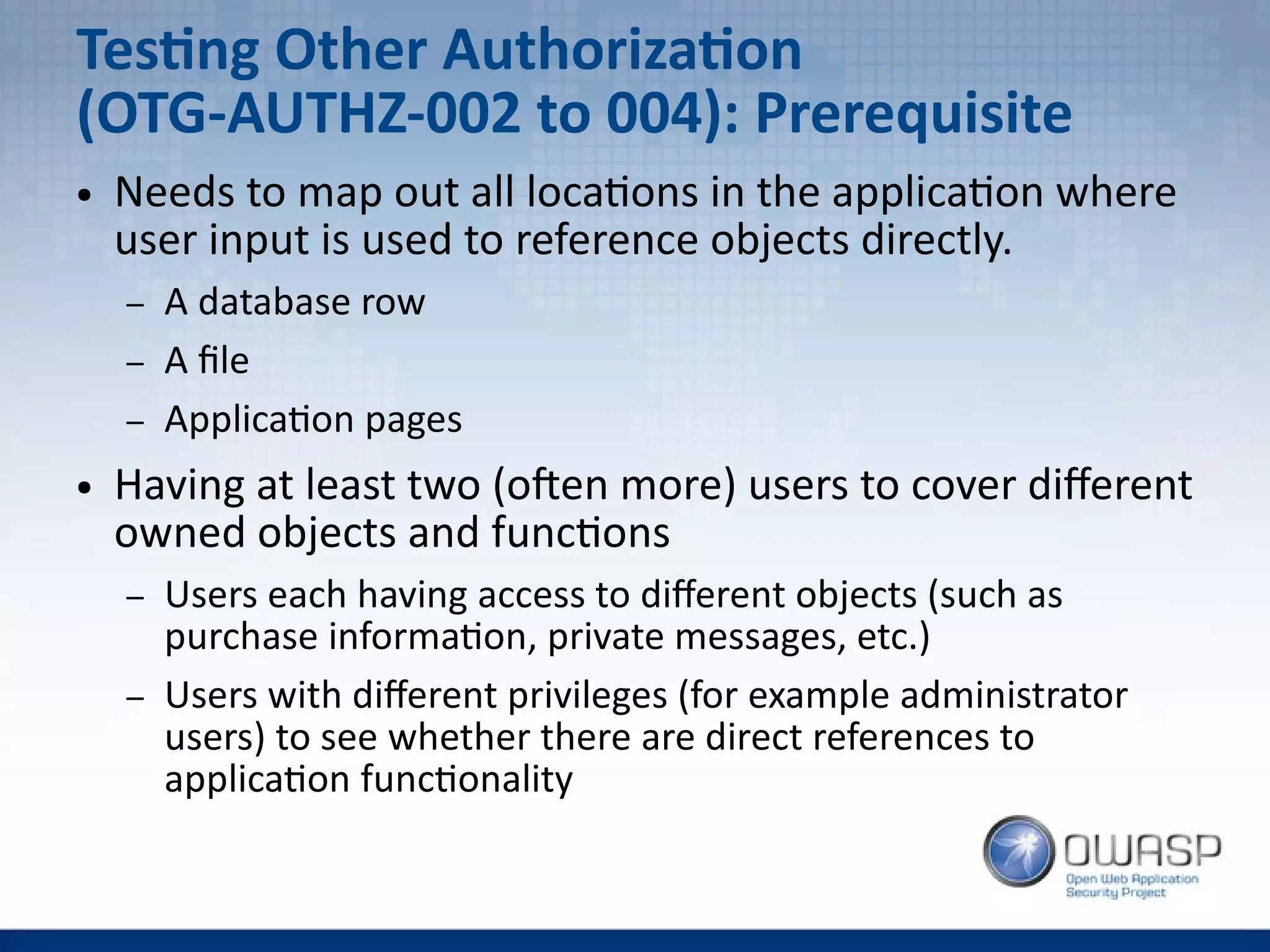 Testing Other Authorization (OTG-AUTHZ-002 to 004): Prerequisite

• Needs to map out all locations in the application where user input is used to reference objects directly.
  – A database row
  – A file
  – Application pages
• Having at least two (often more) users to cover different owned objects and functions
  – Users each having access to different objects (such as purchase information, private messages, etc.)
  – Users with different privileges (for example administrator users) to see whether there are direct references to application functionality

OWASP
Open Web Application Security Project